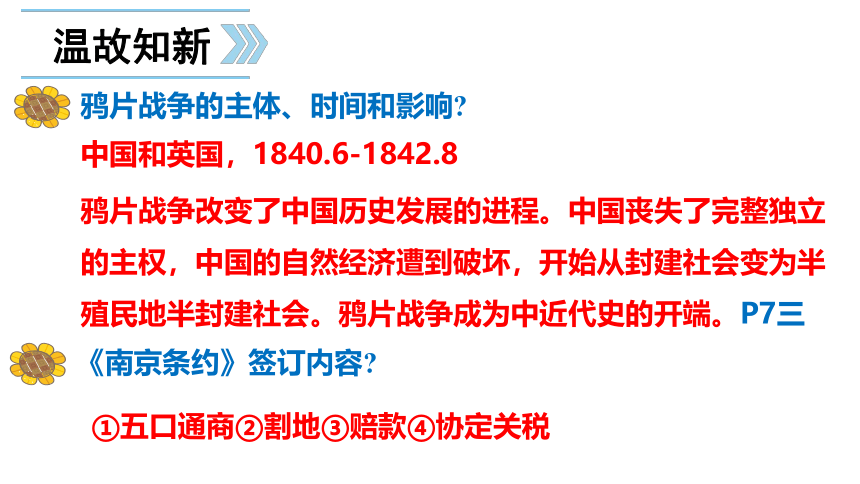 温故知新

鸦片战争的主体、时间和影响?

中国和英国，1840.6-1842.8

鸦片战争改变了中国历史发展的进程。中国丧失了完整独立的主权，中国的自然经济遭到破坏，开始从封建社会变为半殖民地半封建社会。鸦片战争成为中近代史的开端。P7三

《南京条约》签订内容?

①五口通商②割地③赔款④协定关税